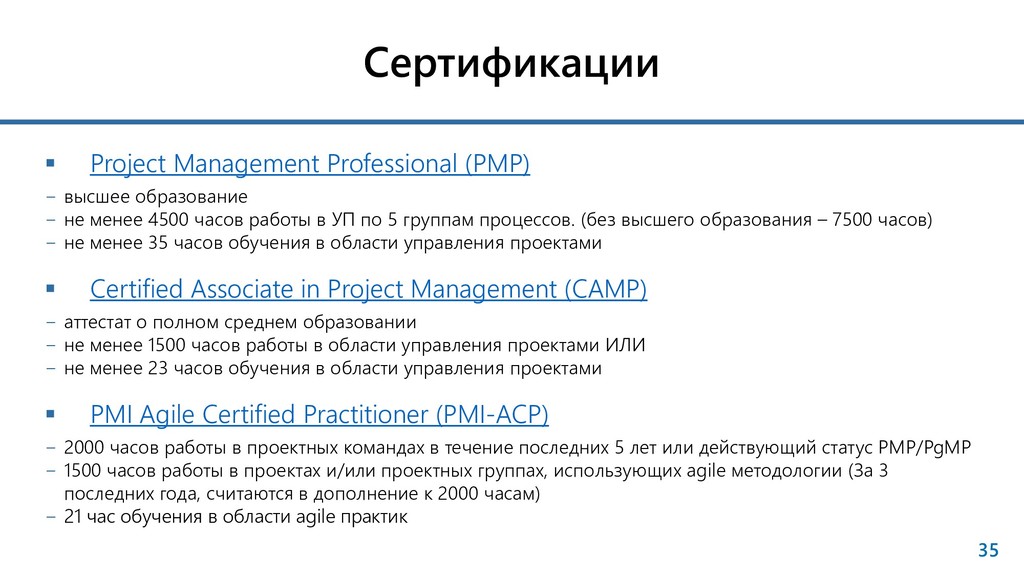 Сертификации

▪ Project Management Professional (PMP)

– высшее образование
– не менее 4500 часов работы в УП по 5 группам процессов. (без высшего образования – 7500 часов)
– не менее 35 часов обучения в области управления проектами

▪ Certified Associate in Project Management (CAMP)

– аттестат о полном среднем образовании
– не менее 1500 часов работы в области управления проектами ИЛИ
– не менее 23 часов обучения в области управления проектами

▪ PMI Agile Certified Practitioner (PMI-ACP)

– 2000 часов работы в проектных командах в течение последних 5 лет или действующий статус PMP/PgMP
– 1500 часов работы в проектах и/или проектных группах, использующих agile методологии (За 3 последних года, считаются в дополнение к 2000 часам)
– 21 час обучения в области agile практик

35